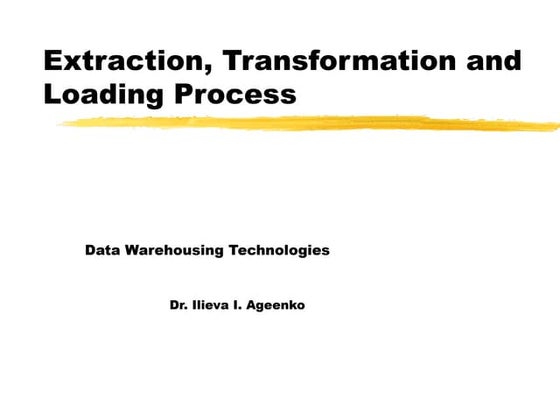 Extraction, Transformation and Loading Process

Data Warehousing Technologies

Dr. Ilieva I. Ageenko